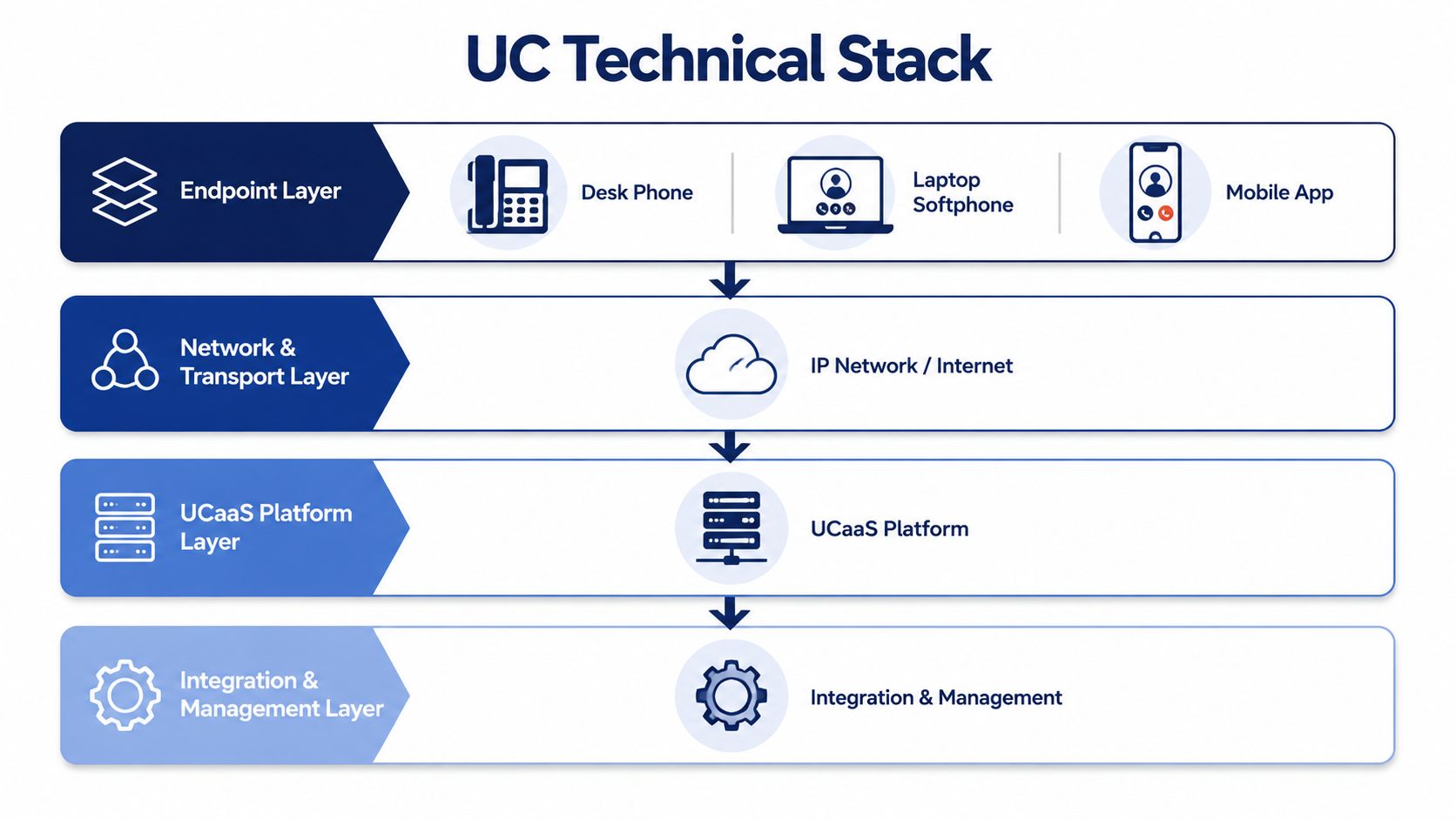 UC Technical Stack

Endpoint Layer

Desk Phone

Laptop Softphone

Mobile App

Network & Transport Layer

IP Network / Internet

UCaaS Platform Layer

UCaaS Platform

Integration & Management Layer

Integration & Management